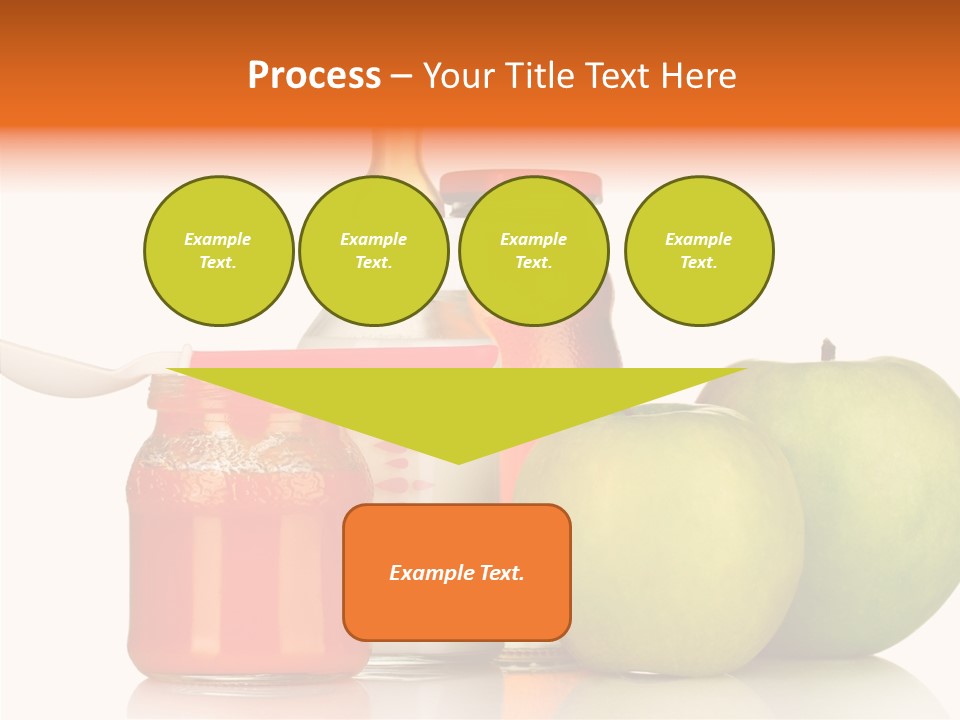 Process – Your Title Text Here

Example Text.

Example Text.

Example Text.

Example Text.

Example Text.